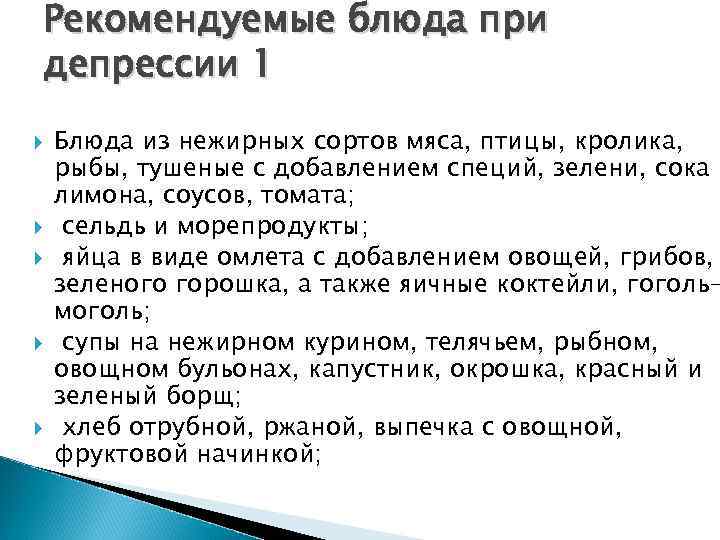 Рекомендуемые блюда при депрессии 1

Блюда из нежирных сортов мяса, птицы, кролика, рыбы, тушеные с добавлением специй, зелени, сока лимона, соусов, томата;

сельдь и морепродукты;

яйца в виде омлета с добавлением овощей, грибов, зеленого горошка, а также яичные коктейли, гоголь-моголь;

супы на нежирном курином, телячьем, рыбном, овощном бульонах, капустник, окрошка, красный и зеленый борщ;

хлеб отрубной, ржаной, выпечка с овощной, фруктовой начинкой;